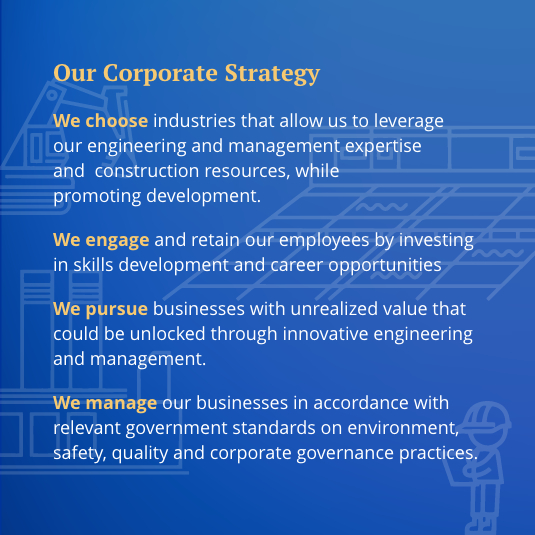 Our Corporate Strategy

We choose industries that allow us to leverage our engineering and management expertise and construction resources, while promoting development.

We engage and retain our employees by investing in skills development and career opportunities

We pursue businesses with unrealized value that could be unlocked through innovative engineering and management.

We manage our businesses in accordance with relevant government standards on environment, safety, quality and corporate governance practices.